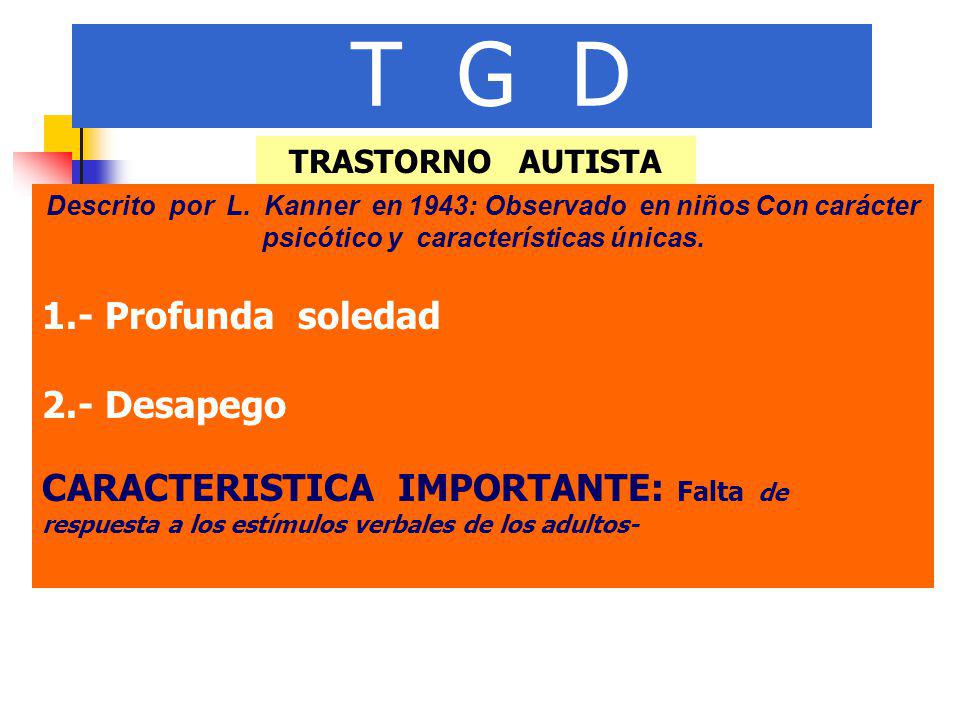 T G D

TRASTORNO AUTISTA

Descrito por L. Kanner en 1943: Observado en niños Con carácter psicótico y características únicas.

1.- Profunda soledad

2.- Desapego

CARACTERISTICA IMPORTANTE: Falta de respuesta a los estímulos verbales de los adultos-